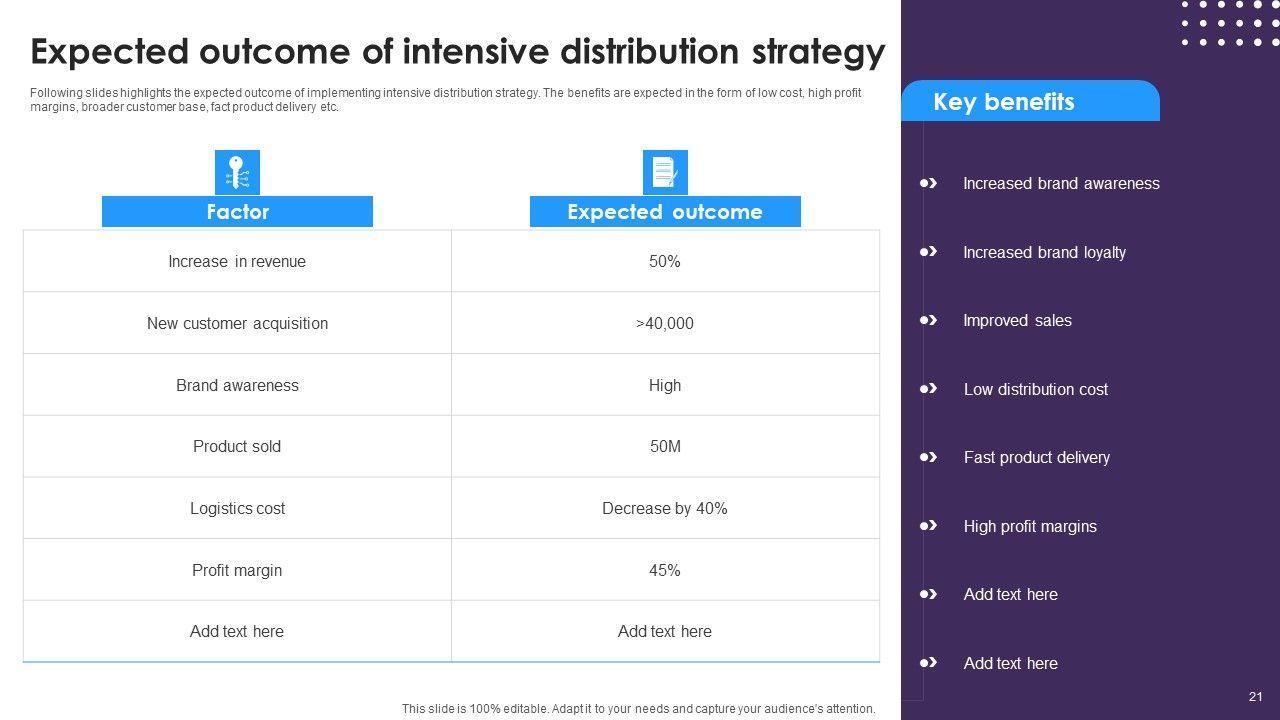 Expected outcome of intensive distribution strategy

Following slides highlights the expected outcome of implementing intensive distribution strategy. The benefits are expected in the form of low cost, high profit margins, broader customer base, fact product delivery etc.

| Factor | Expected outcome |
|---|---|
| Increase in revenue | 50% |
| New customer acquisition | >40,000 |
| Brand awareness | High |
| Product sold | 50M |
| Logistics cost | Decrease by 40% |
| Profit margin | 45% |
| Add text here | Add text here |

Key benefits

Increased brand awareness

Increased brand loyalty

Improved sales

Low distribution cost

Fast product delivery

High profit margins

Add text here

Add text here

This slide is 100% editable. Adapt it to your needs and capture your audience's attention.

21